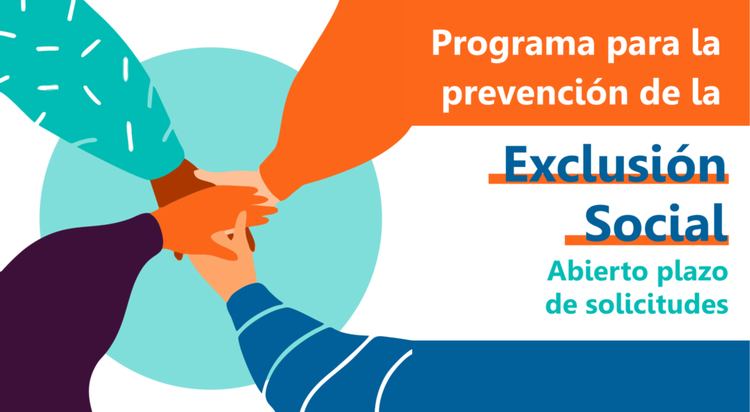 Programa para la prevención de la

Exclusión Social

Abierto plazo de solicitudes